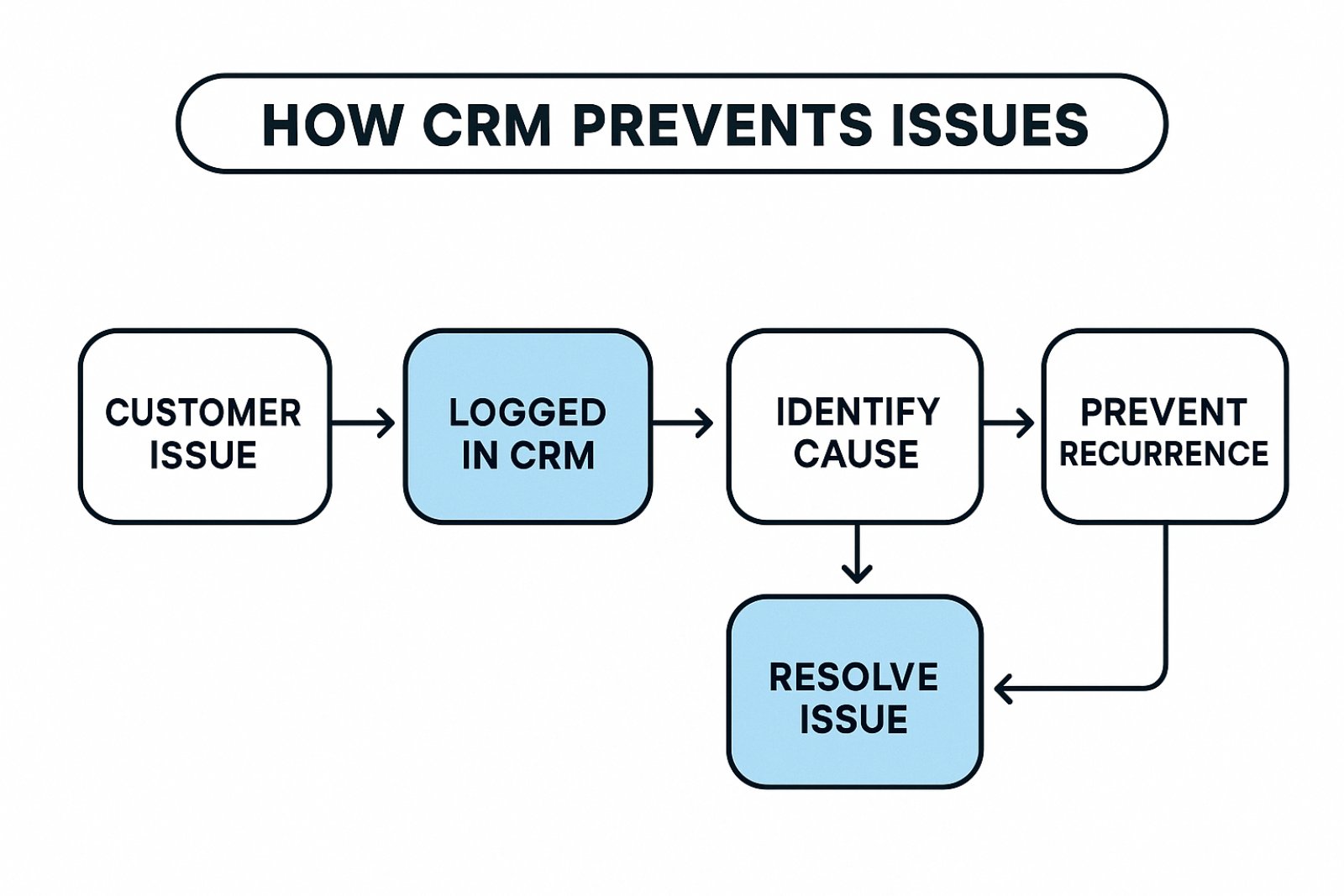 HOW CRM PREVENTS ISSUES

CUSTOMER ISSUE

LOGGED IN CRM

IDENTIFY CAUSE

PREVENT RECURRENCE

RESOLVE ISSUE